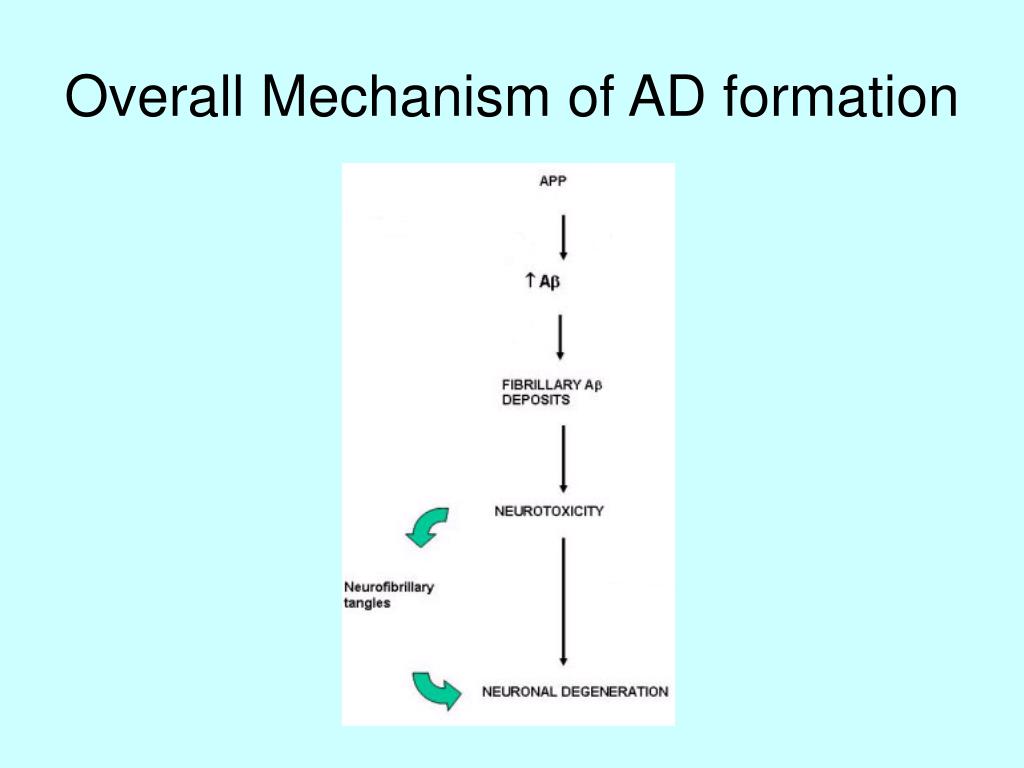 Overall Mechanism of AD formation

APP

↑ Aβ

FIBRILLARY Aβ DEPOSITS

NEUROTOXICITY

Neurofibrillary tangles

NEURONAL DEGENERATION